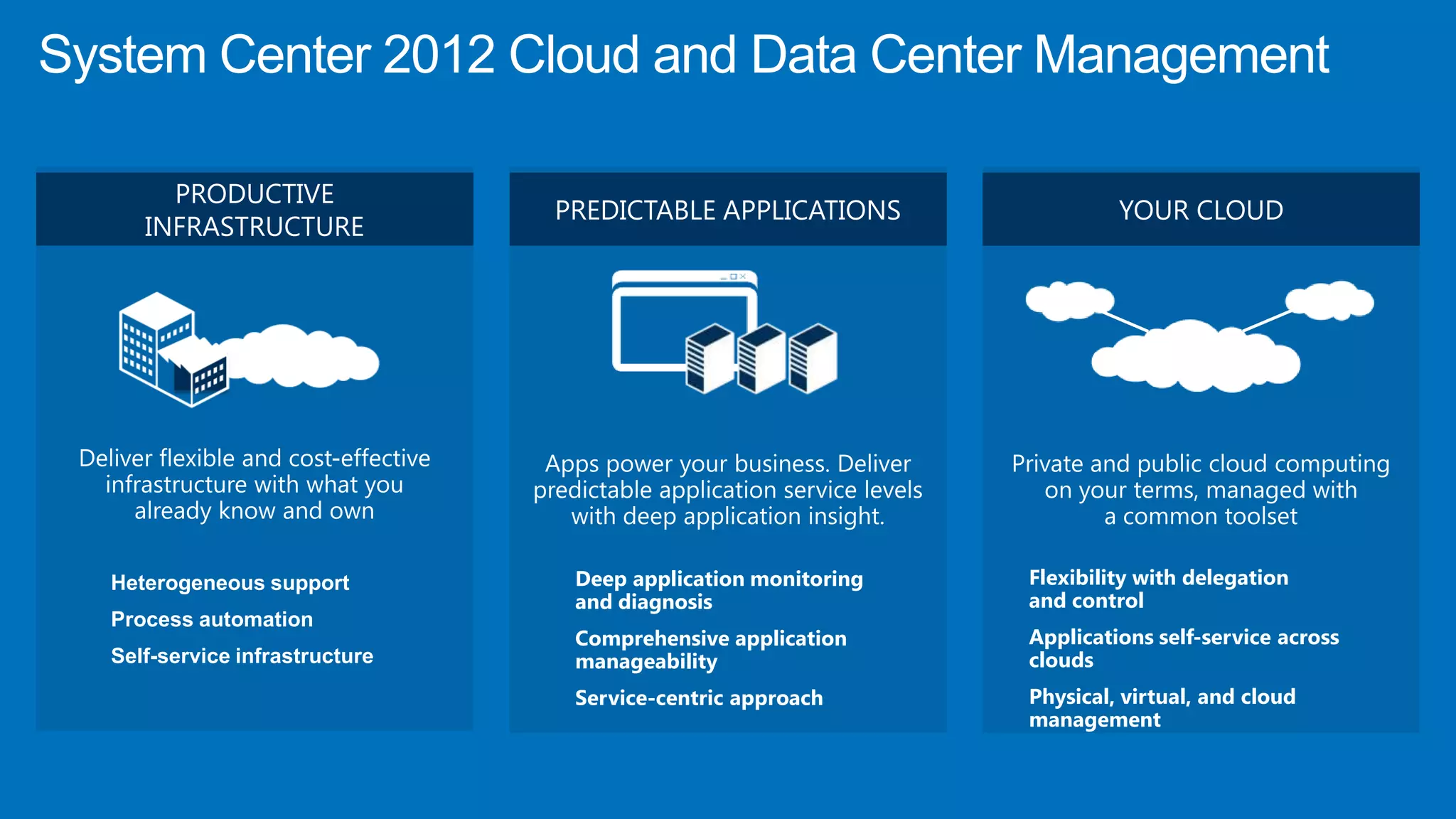 System Center 2012 Cloud and Data Center Management

PRODUCTIVE INFRASTRUCTURE

Deliver flexible and cost-effective infrastructure with what you already know and own

Heterogeneous support

Process automation

Self-service infrastructure

PREDICTABLE APPLICATIONS

Apps power your business. Deliver predictable application service levels with deep application insight.

Deep application monitoring and diagnosis

Comprehensive application manageability

Service-centric approach

YOUR CLOUD

Private and public cloud computing on your terms, managed with a common toolset

Flexibility with delegation and control

Applications self-service across clouds

Physical, virtual, and cloud management